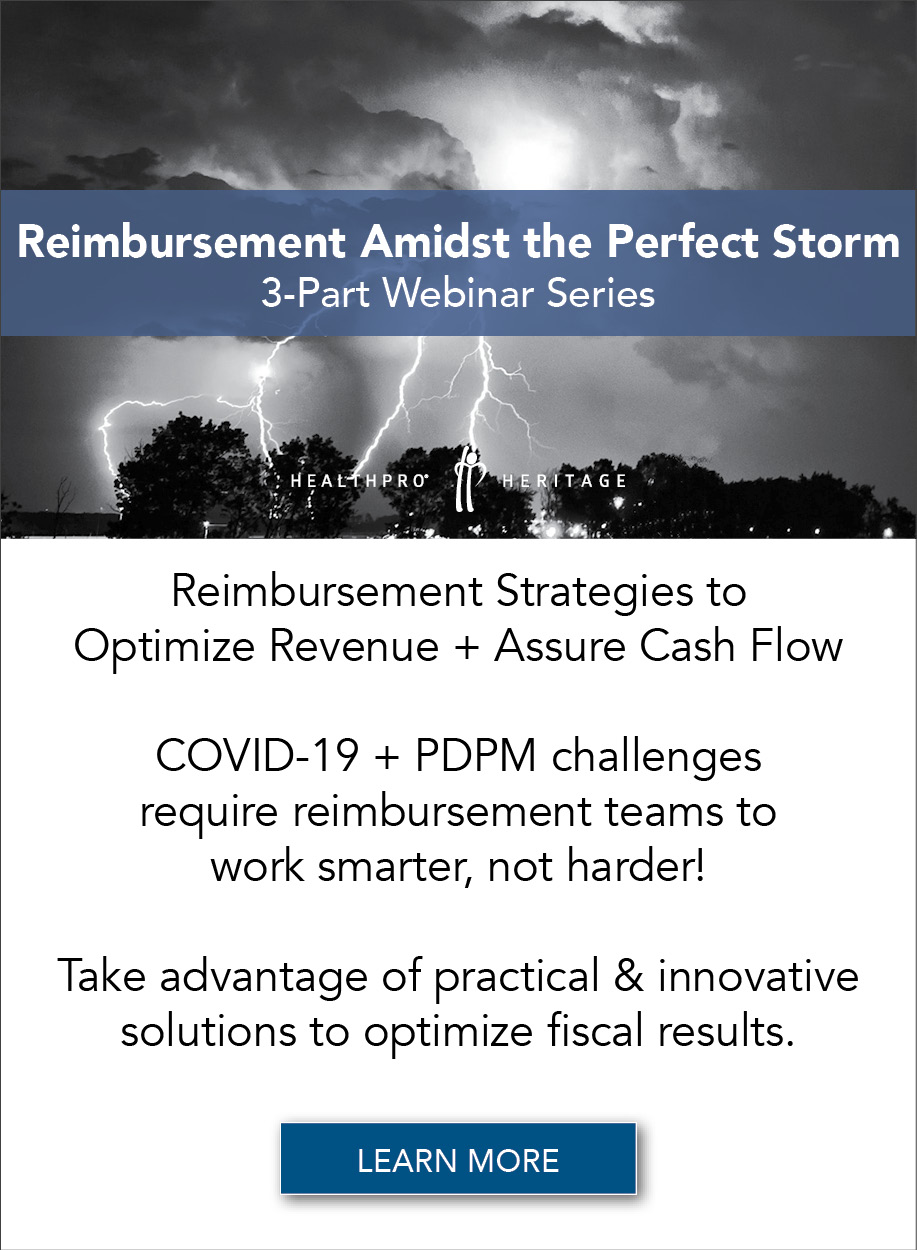 Reimbursement Amidst the Perfect Storm
3-Part Webinar Series

HEALTHPRO® HERITAGE

Reimbursement Strategies to Optimize Revenue + Assure Cash Flow

COVID-19 + PDPM challenges require reimbursement teams to work smarter, not harder!

Take advantage of practical & innovative solutions to optimize fiscal results.

LEARN MORE